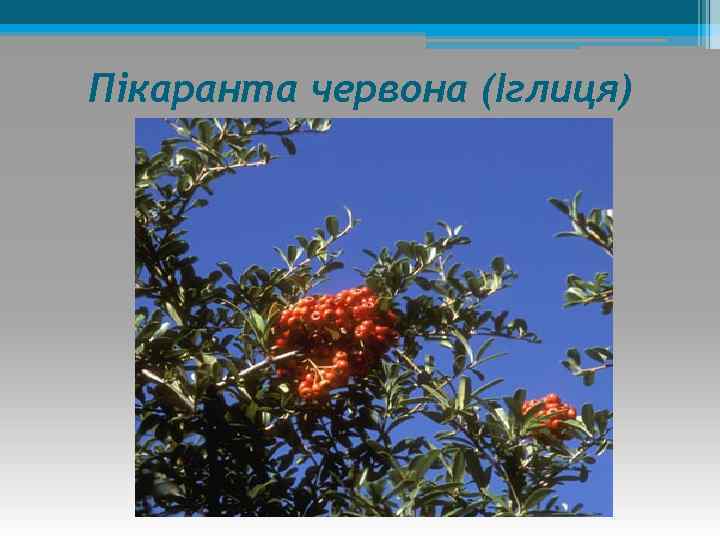 Пікаранта червона (Іглиця)